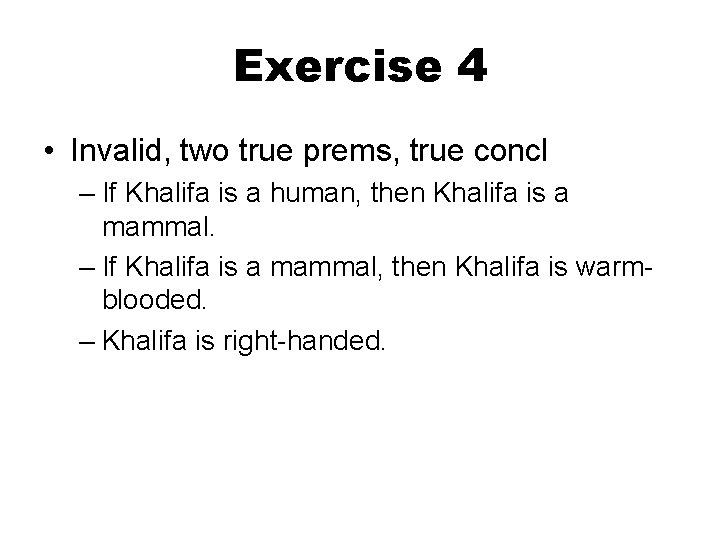 Exercise 4

• Invalid, two true prems, true concl
– If Khalifa is a human, then Khalifa is a mammal.
– If Khalifa is a mammal, then Khalifa is warm-blooded.
– Khalifa is right-handed.